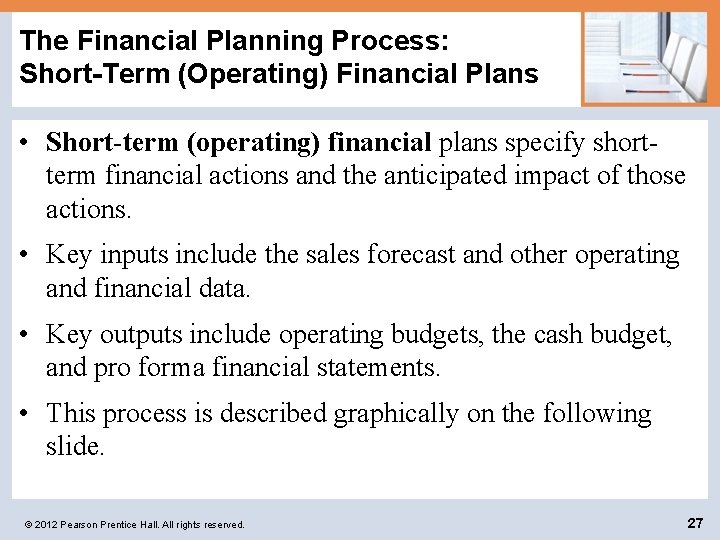 The Financial Planning Process: Short-Term (Operating) Financial Plans

• Short-term (operating) financial plans specify short-term financial actions and the anticipated impact of those actions.

• Key inputs include the sales forecast and other operating and financial data.

• Key outputs include operating budgets, the cash budget, and pro forma financial statements.

• This process is described graphically on the following slide.

© 2012 Pearson Prentice Hall. All rights reserved.

27